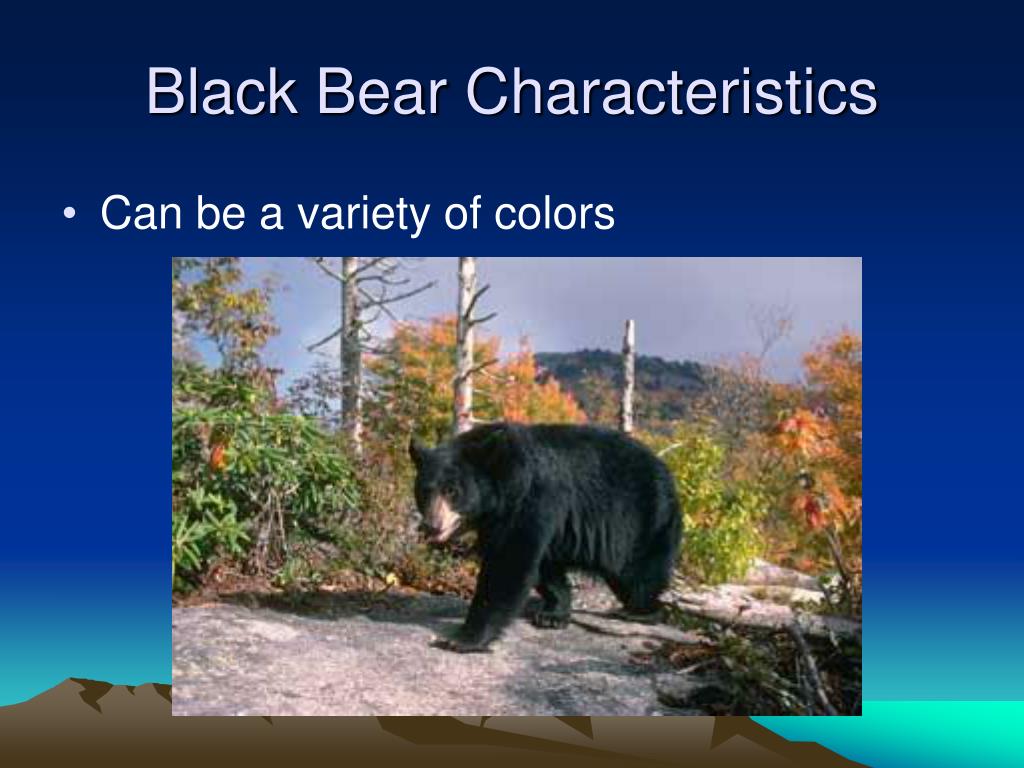 Black Bear Characteristics

• Can be a variety of colors